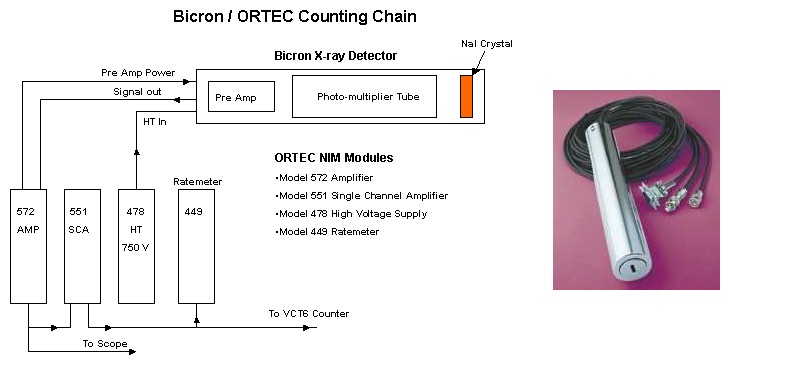 Bicron / ORTEC Counting Chain

Bicron X-ray Detector

NaI Crystal

Pre Amp Power

Signal out

HT In

Pre Amp

Photo-multiplier Tube

ORTEC NIM Modules

•Model 572 Amplifier
•Model 551 Single Channel Amplifier
•Model 478 High Voltage Supply
•Model 449 Ratemeter

Ratemeter

572
AMP

551
SCA

478
HT
750 V

449

To VCT6 Counter

To Scope